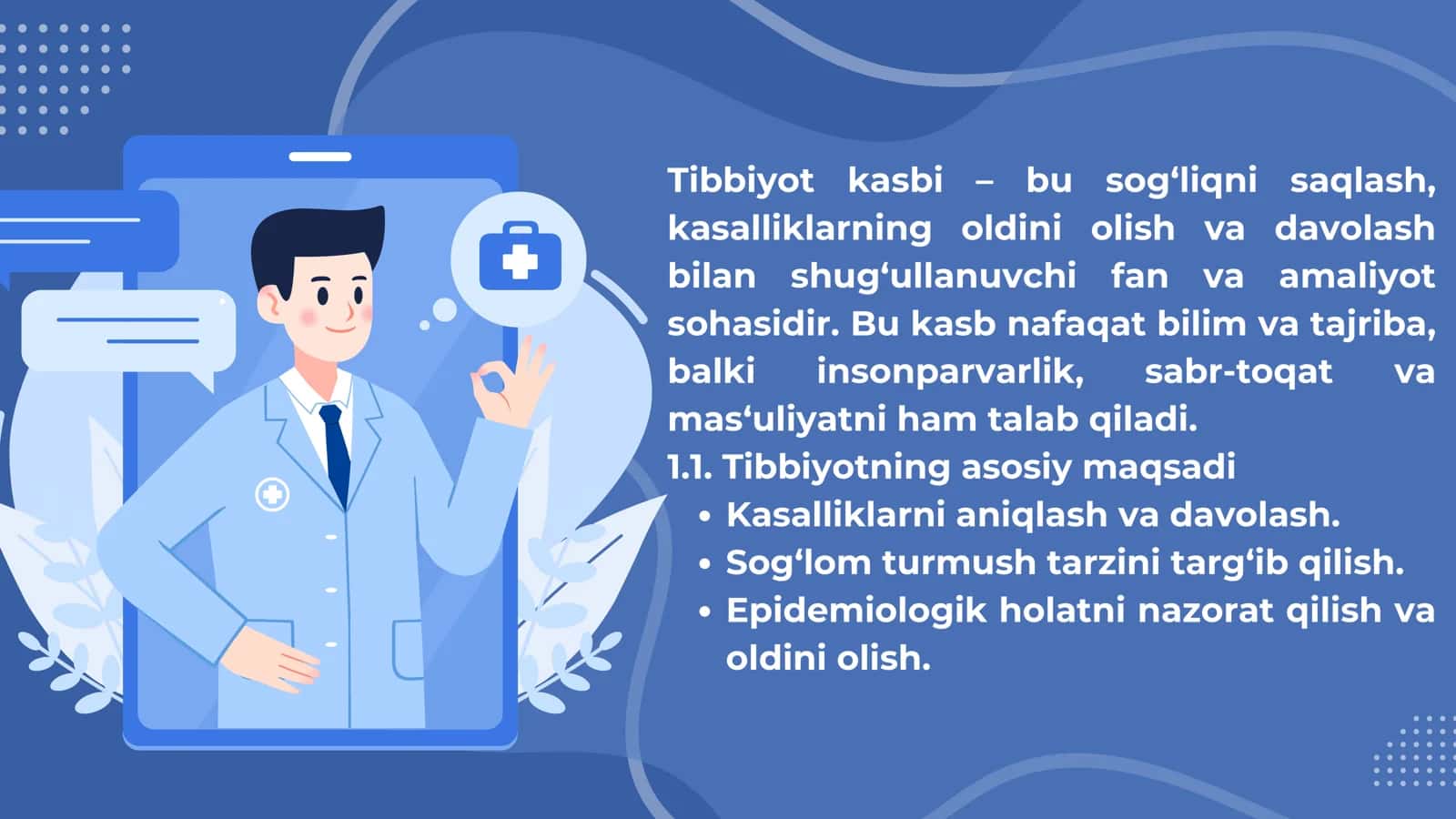 Tibbiyot kasbi – bu sog'liqni saqlash, kasalliklarning oldini olish va davolash bilan shug'ullanuvchi fan va amaliyot sohasidir. Bu kasb nafaqat bilim va tajriba, balki insonparvarlik, sabr-toqat va mas'uliyatni ham talab qiladi.

1.1. Tibbiyotning asosiy maqsadi
• Kasalliklarni aniqlash va davolash.
• Sog'lom turmush tarzini targ'ib qilish.
• Epidemiologik holatni nazorat qilish va oldini olish.